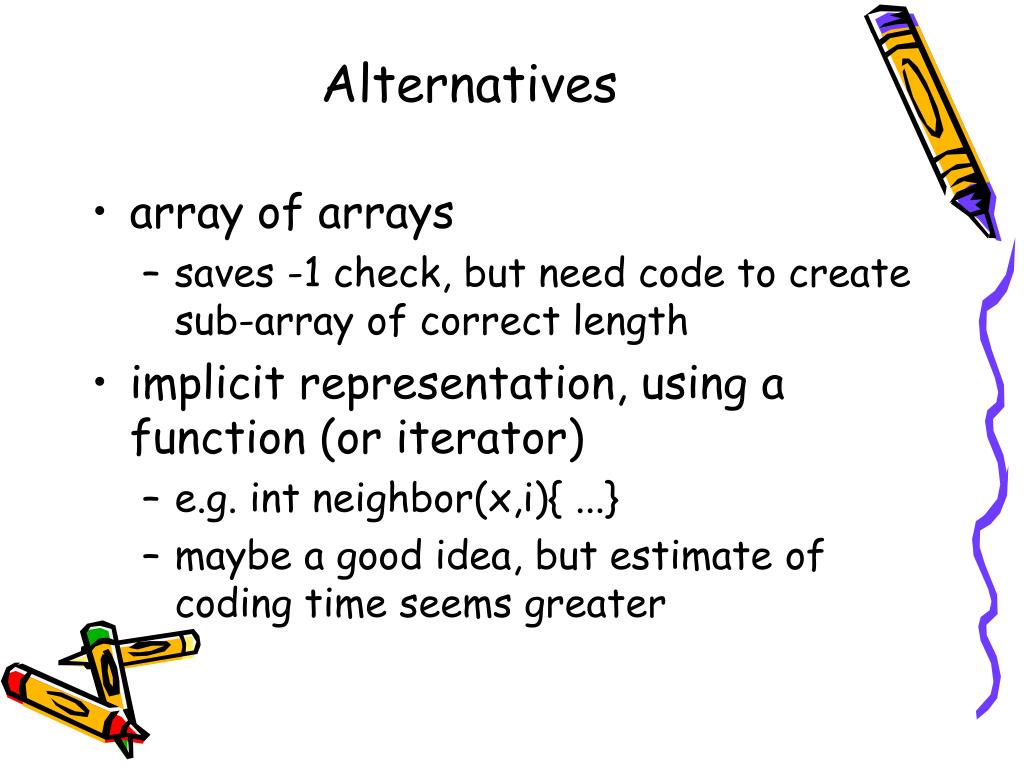 Alternatives

• array of arrays
– saves -1 check, but need code to create sub-array of correct length
• implicit representation, using a function (or iterator)
– e.g. int neighbor(x,i){ ...}
– maybe a good idea, but estimate of coding time seems greater